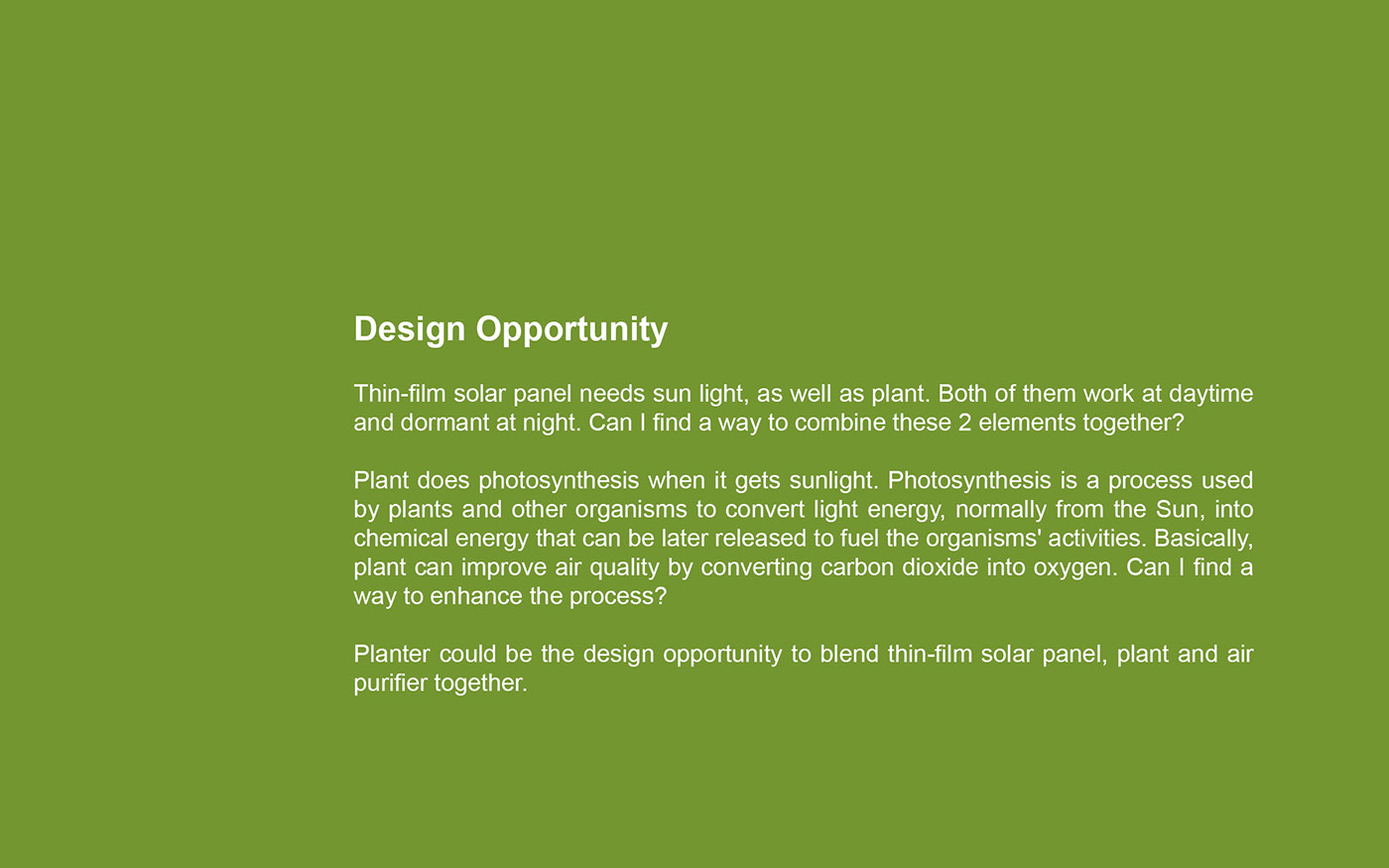 Design Opportunity

Thin-film solar panel needs sun light, as well as plant. Both of them work at daytime and dormant at night. Can I find a way to combine these 2 elements together?

Plant does photosynthesis when it gets sunlight. Photosynthesis is a process used by plants and other organisms to convert light energy, normally from the Sun, into chemical energy that can be later released to fuel the organisms' activities. Basically, plant can improve air quality by converting carbon dioxide into oxygen. Can I find a way to enhance the process?

Planter could be the design opportunity to blend thin-film solar panel, plant and air purifier together.